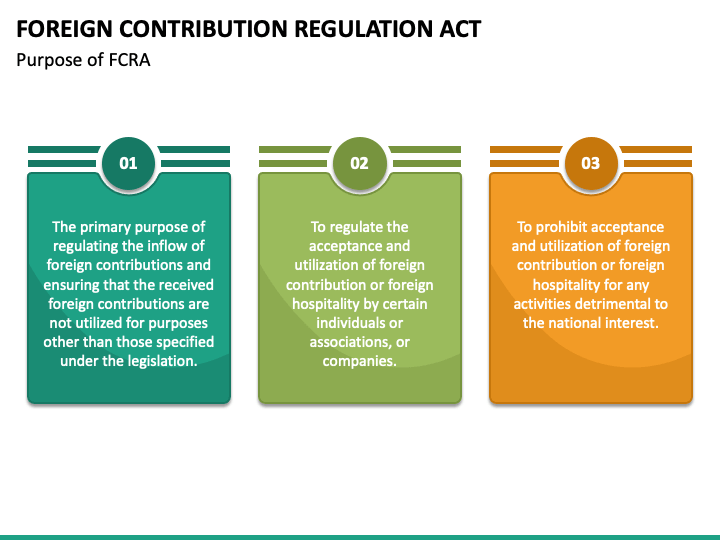 FOREIGN CONTRIBUTION REGULATION ACT

Purpose of FCRA

01

The primary purpose of regulating the inflow of foreign contributions and ensuring that the received foreign contributions are not utilized for purposes other than those specified under the legislation.

02

To regulate the acceptance and utilization of foreign contribution or foreign hospitality by certain individuals or associations, or companies.

03

To prohibit acceptance and utilization of foreign contribution or foreign hospitality for any activities detrimental to the national interest.